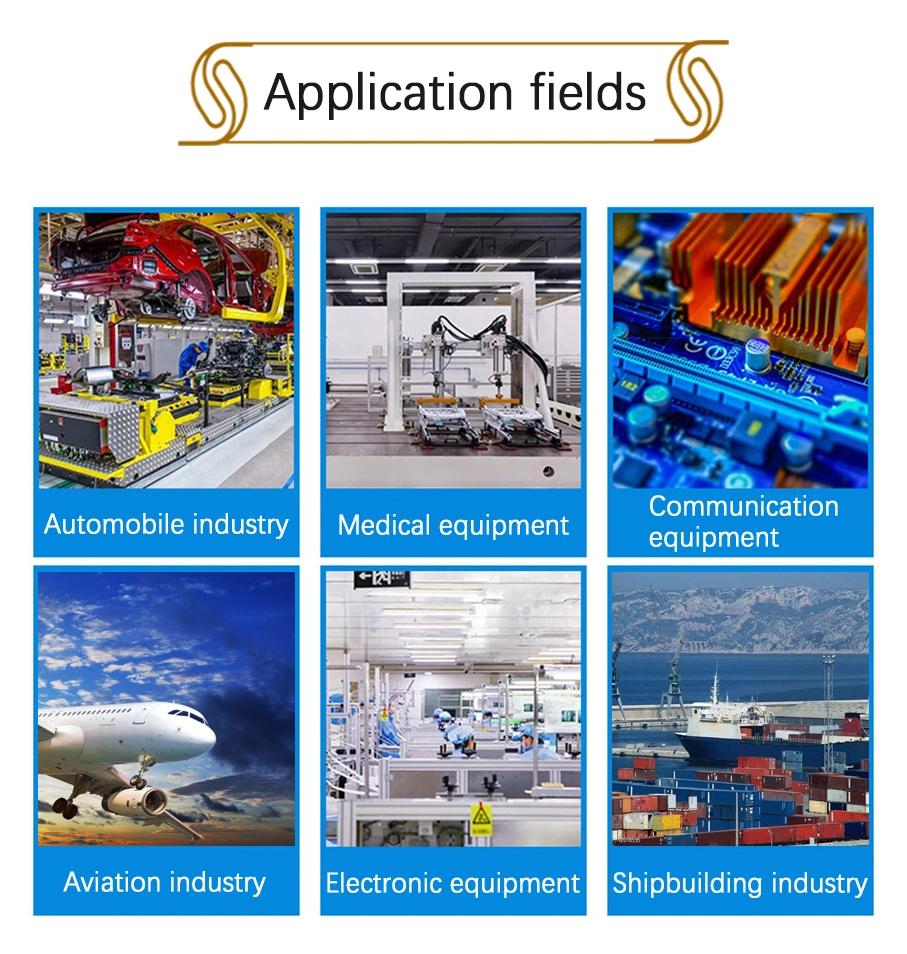 Application fields

Automobile industry

Medical equipment

Communication equipment

Aviation industry

Electronic equipment

Shipbuilding industry